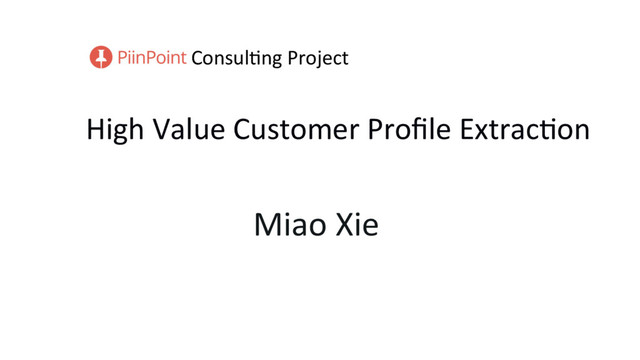 PiinPoint Consulting Project

High Value Customer Profile Extraction

Miao Xie